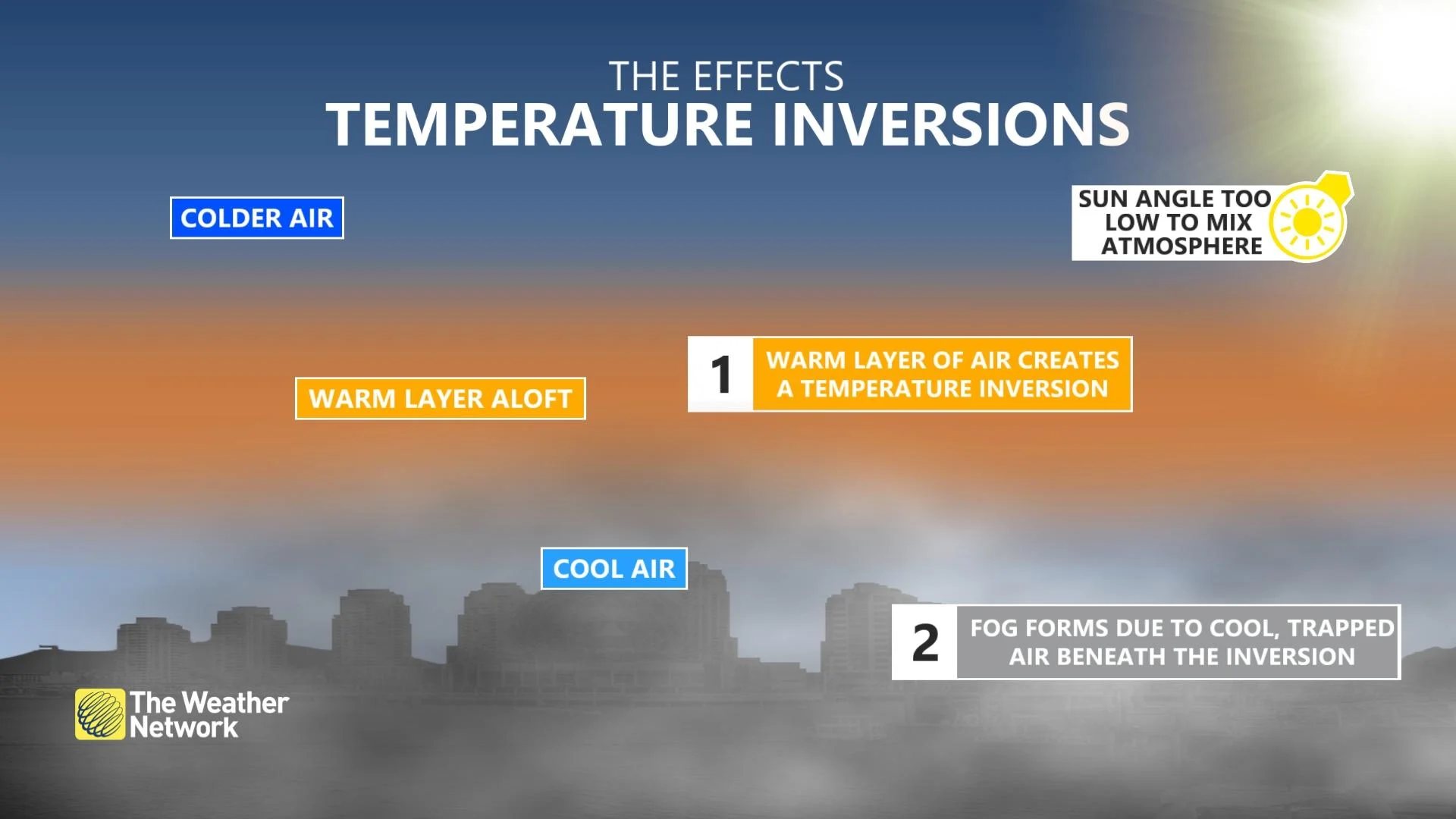 THE EFFECTS
TEMPERATURE INVERSIONS

COLDER AIR

SUN ANGLE TOO LOW TO MIX ATMOSPHERE

WARM LAYER ALOFT

1 WARM LAYER OF AIR CREATES A TEMPERATURE INVERSION

COOL AIR

2 FOG FORMS DUE TO COOL, TRAPPED AIR BENEATH THE INVERSION

The Weather Network